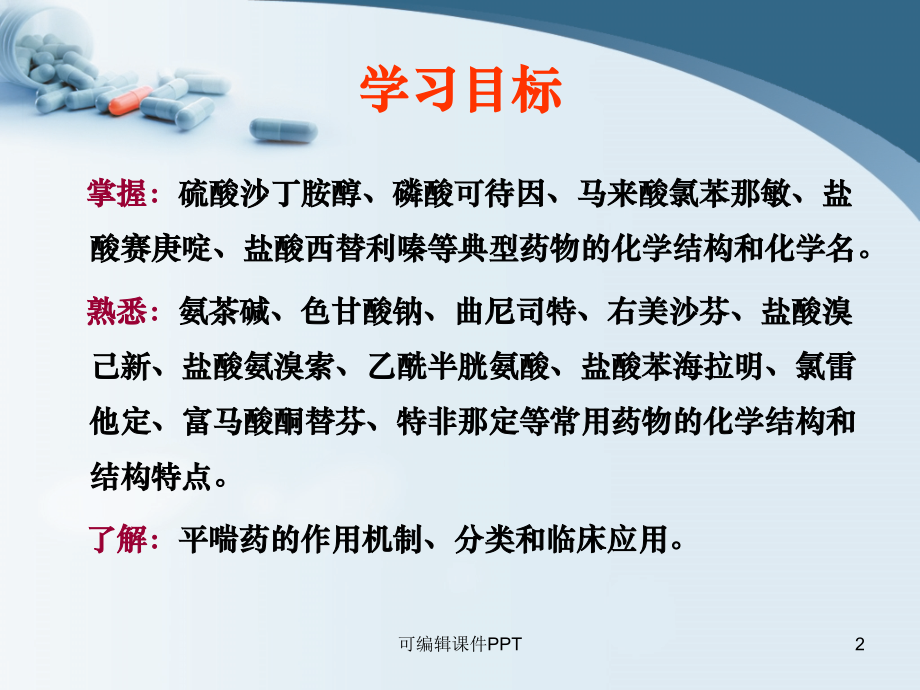 学习目标

掌握：硫酸沙丁胺醇、磷酸可待因、马来酸氯苯那敏、盐酸赛庚啶、盐酸西替利嗪等典型药物的化学结构和化学名。

熟悉：氨茶碱、色甘酸钠、曲尼司特、右美沙芬、盐酸溴己新、盐酸氨溴索、乙酰半胱氨酸、盐酸苯海拉明、氯雷他定、富马酸酮替芬、特非那定等常用药物的化学结构和结构特点。

了解：平喘药的作用机制、分类和临床应用。

可编辑课件PPT

2